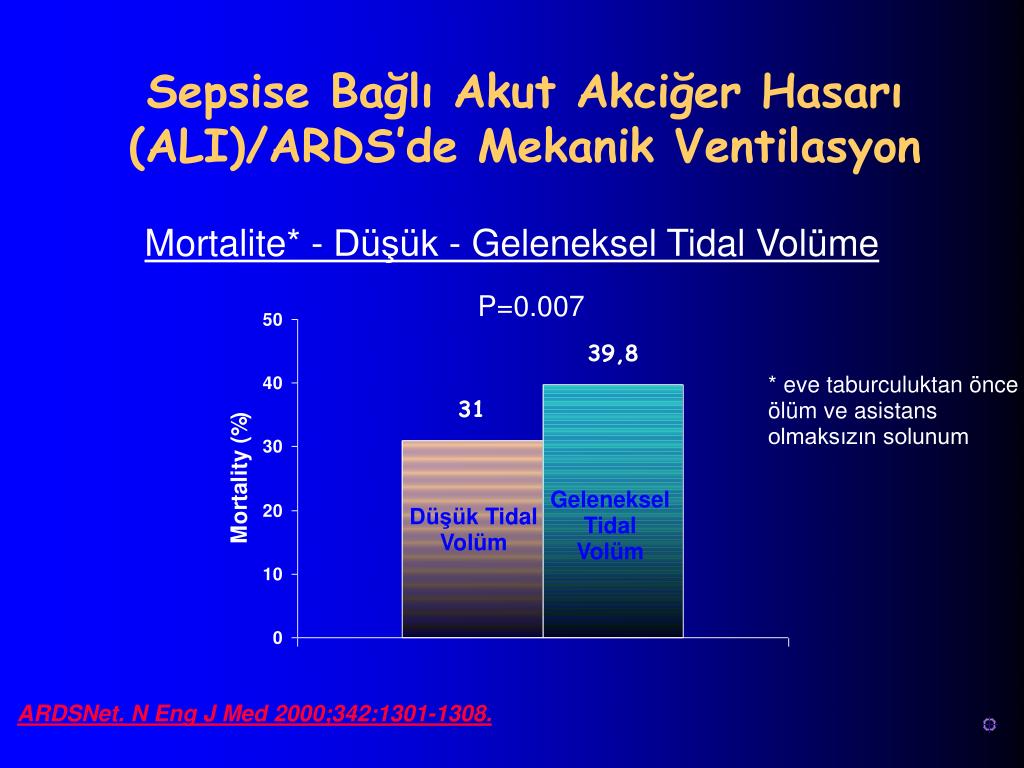 Sepsise Bağlı Akut Akciğer Hasarı (ALI)/ARDS'de Mekanik Ventilasyon

Mortalite* - Düşük - Geleneksel Tidal Volüme

P=0.007

50
40
30
20
10
0

Mortality (%)

31

39,8

Düşük Tidal Volüm

Geleneksel Tidal Volüm

* eve taburculuktan önce ölüm ve asistans olmaksızın solunum

ARDSNet. N Eng J Med 2000;342:1301-1308.